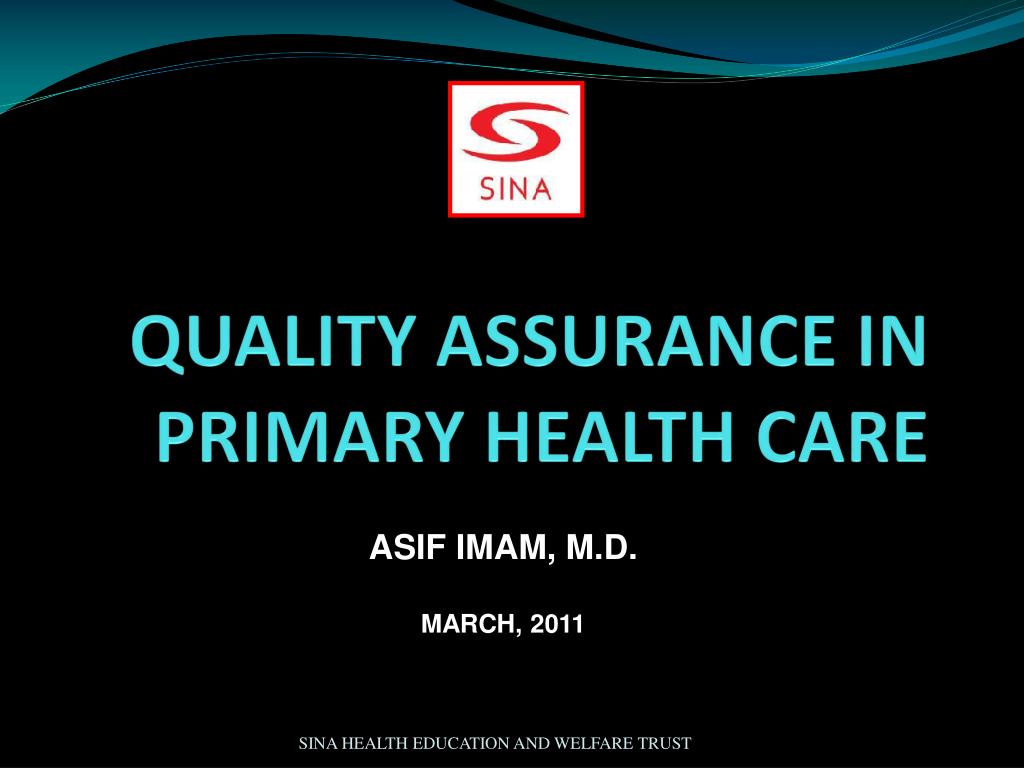 SINA

QUALITY ASSURANCE IN PRIMARY HEALTH CARE

ASIF IMAM, M.D.

MARCH, 2011

SINA HEALTH EDUCATION AND WELFARE TRUST